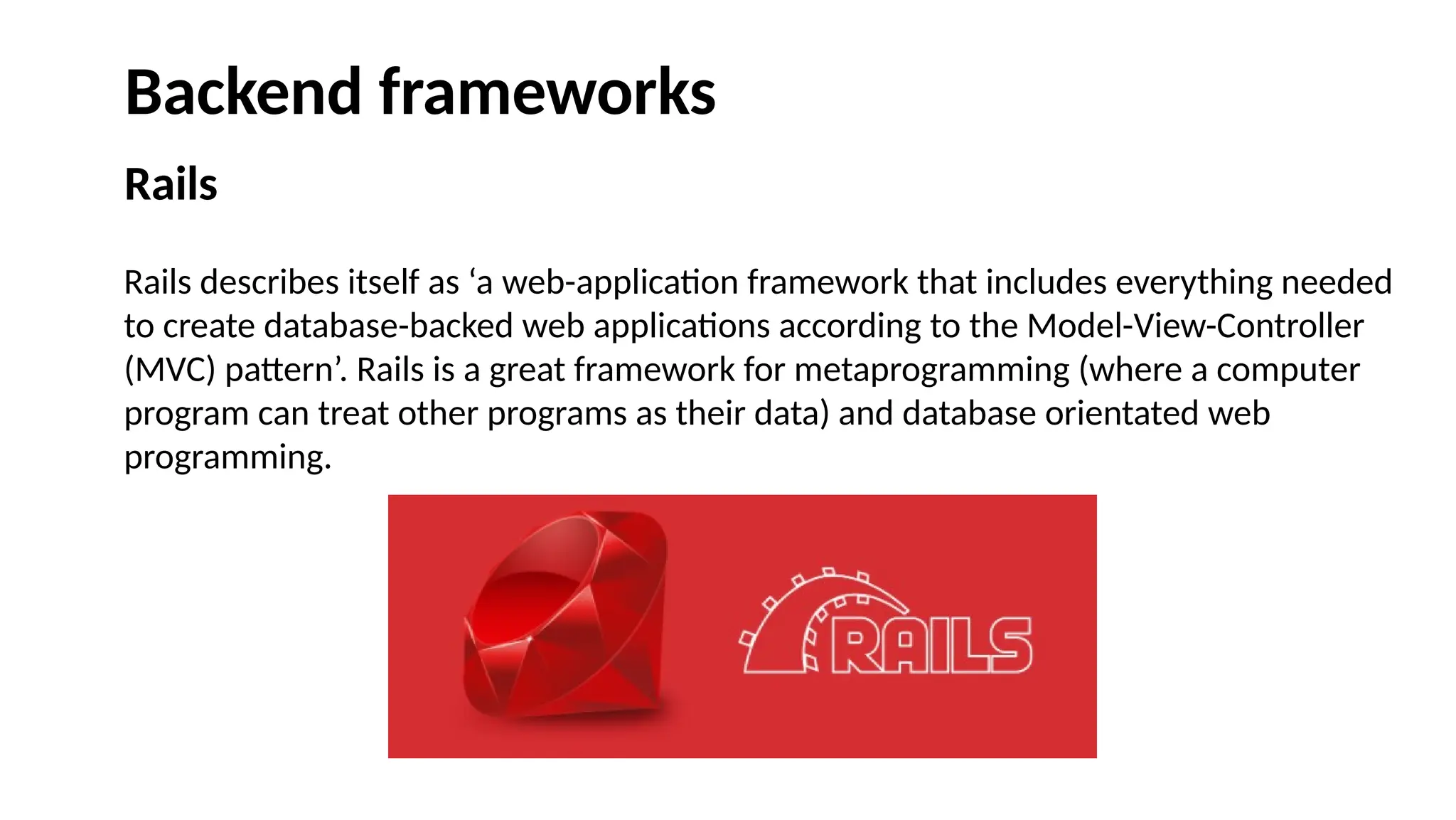 Backend frameworks

Rails

Rails describes itself as ‘a web-application framework that includes everything needed to create database-backed web applications according to the Model-View-Controller (MVC) pattern’. Rails is a great framework for metaprogramming (where a computer program can treat other programs as their data) and database orientated web programming.

RAILS